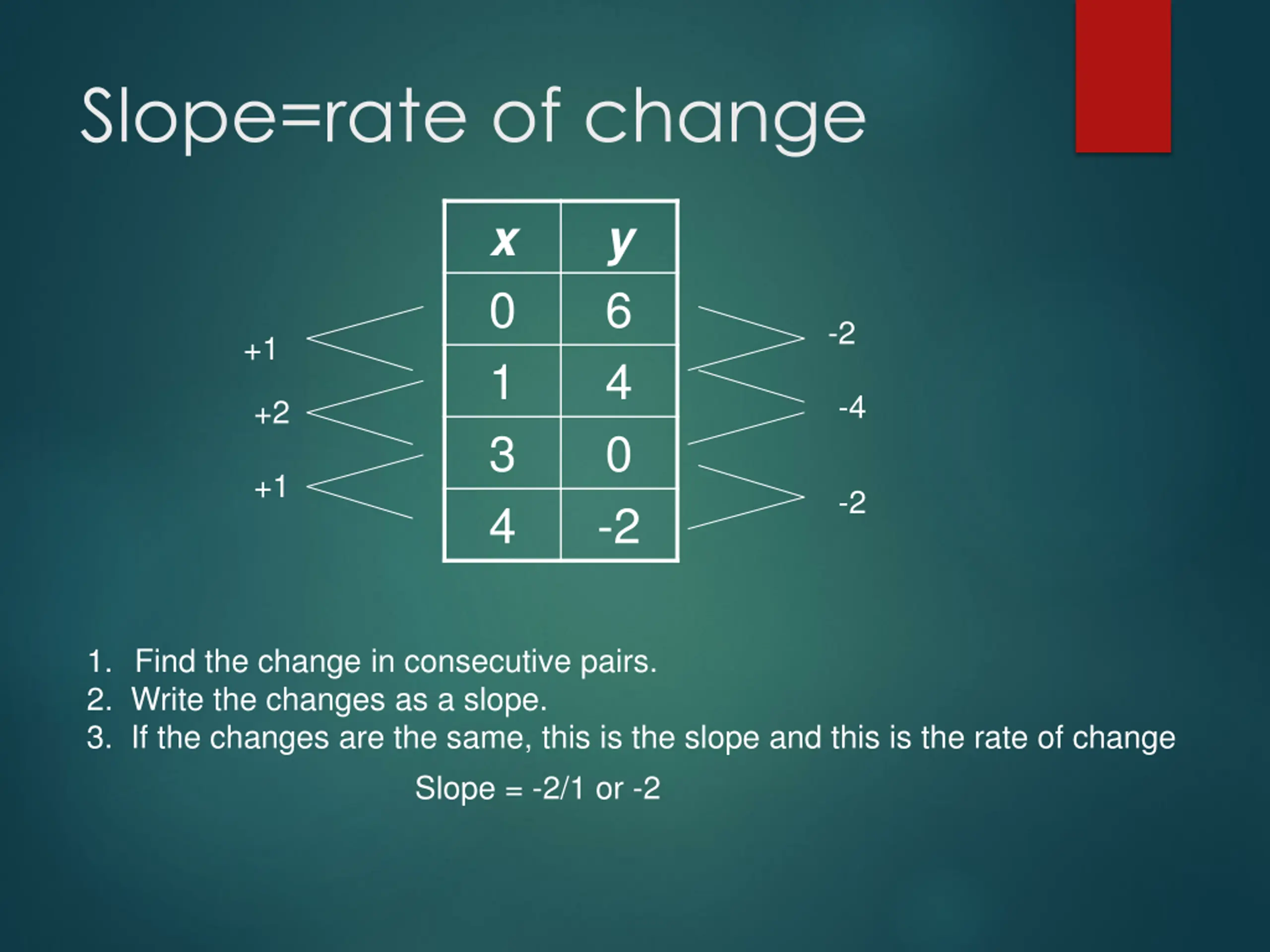 Slope=rate of change

| x | y |
|---|---|
| 0 | 6 |
| 1 | 4 |
| 3 | 0 |
| 4 | -2 |

+1
+2
+1

-2
-4
-2

1. Find the change in consecutive pairs.
2. Write the changes as a slope.
3. If the changes are the same, this is the slope and this is the rate of change

Slope = -2/1 or -2